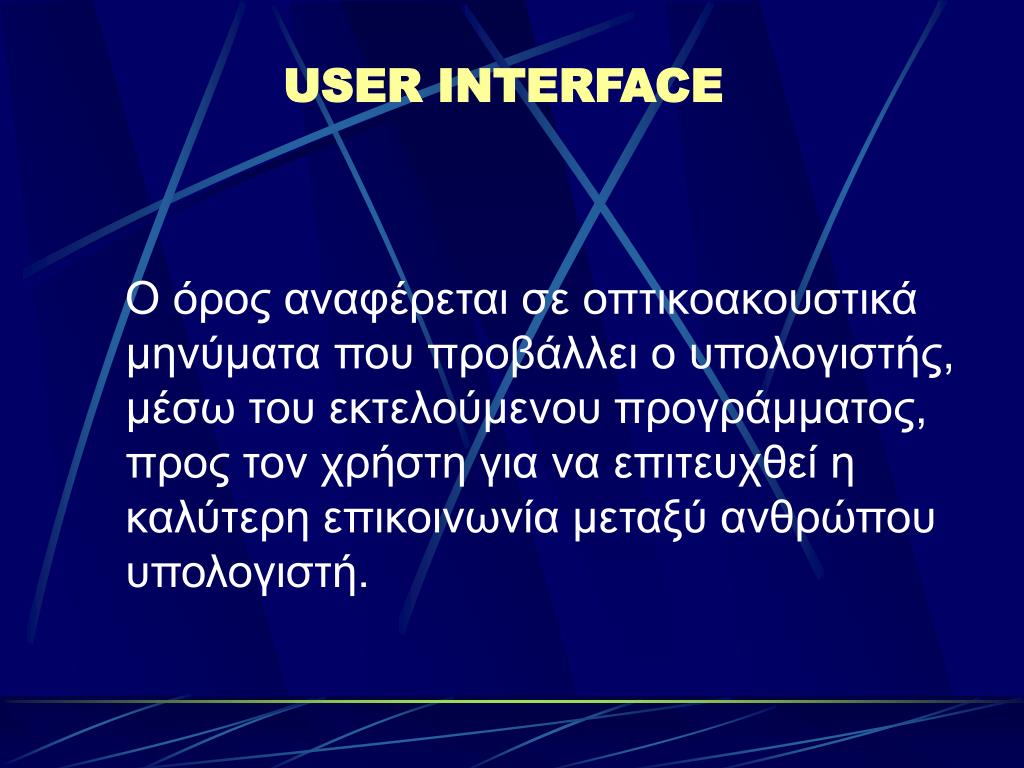 USER INTERFACE

Ο όρος αναφέρεται σε οπτικοακουστικά μηνύματα που προβάλλει ο υπολογιστής, μέσω του εκτελούμενου προγράμματος, προς τον χρήστη για να επιτευχθεί η καλύτερη επικοινωνία μεταξύ ανθρώπου υπολογιστή.